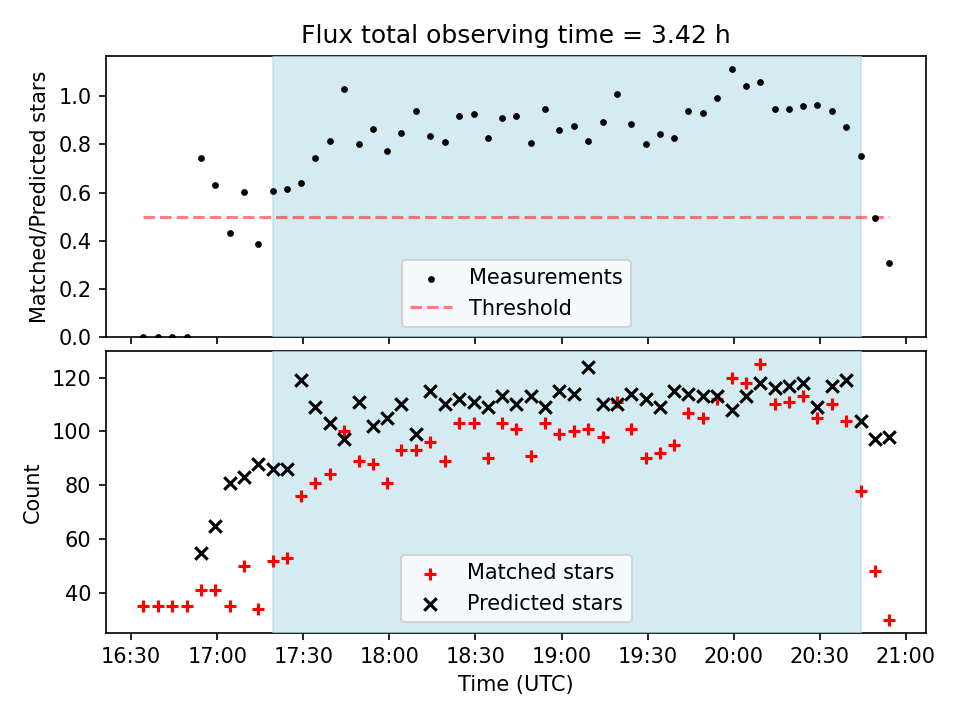 Flux total observing time = 3.42 h

Matched/Predicted stars

1.0
0.8
0.6
0.4
0.2
0.0

Measurements
Threshold

Count

120
100
80
60
40

Matched stars
Predicted stars

16:30 17:00 17:30 18:00 18:30 19:00 19:30 20:00 20:30 21:00

Time (UTC)